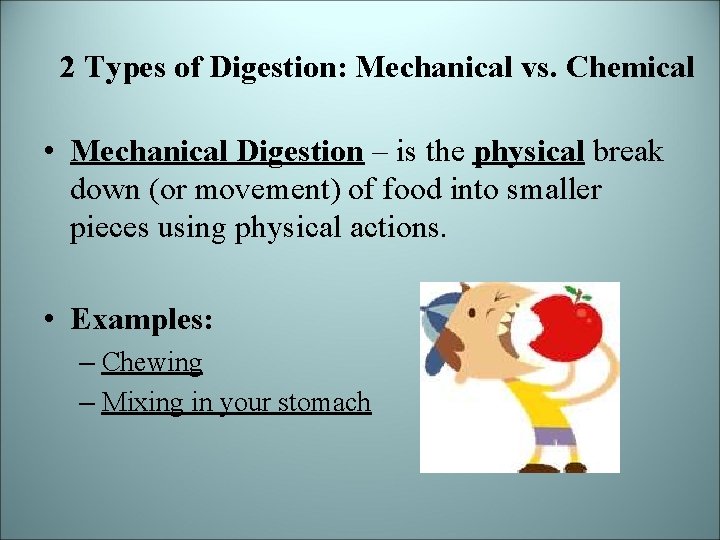 2 Types of Digestion: Mechanical vs. Chemical

• Mechanical Digestion – is the physical break down (or movement) of food into smaller pieces using physical actions.

• Examples:
– Chewing
– Mixing in your stomach